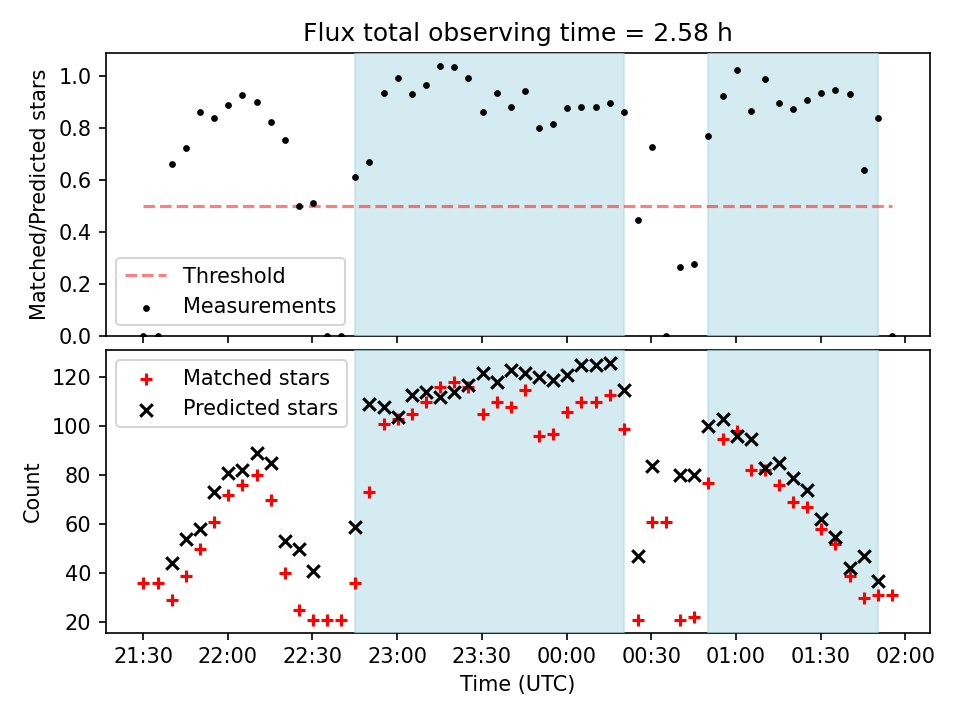 Flux total observing time = 2.58 h

Matched/Predicted stars

1.0
0.8
0.6
0.4
0.2
0.0

Threshold
Measurements

Count

120
100
80
60
40
20

Matched stars
Predicted stars

21:30 22:00 22:30 23:00 23:30 00:00 00:30 01:00 01:30 02:00

Time (UTC)